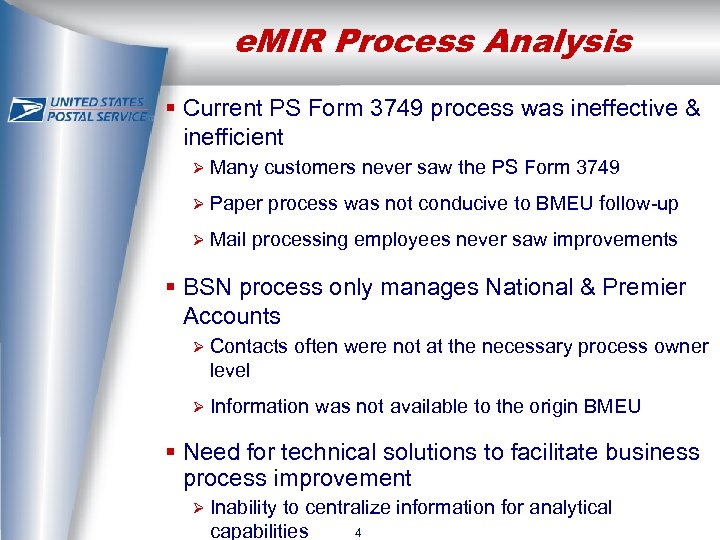 eMIR Process Analysis

UNITED STATES POSTAL SERVICE

▪ Current PS Form 3749 process was ineffective & inefficient

➢ Many customers never saw the PS Form 3749

➢ Paper process was not conducive to BMEU follow-up

➢ Mail processing employees never saw improvements

▪ BSN process only manages National & Premier Accounts

➢ Contacts often were not at the necessary process owner level

➢ Information was not available to the origin BMEU

▪ Need for technical solutions to facilitate business process improvement

➢ Inability to centralize information for analytical capabilities

4